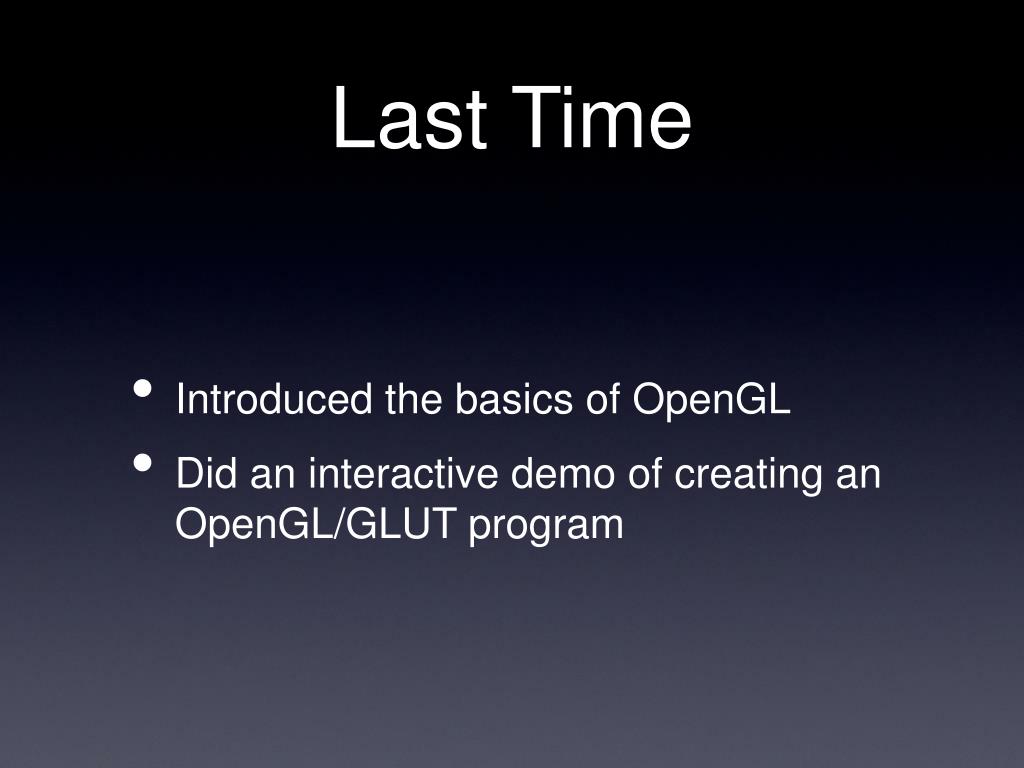 Last Time

• Introduced the basics of OpenGL
• Did an interactive demo of creating an OpenGL/GLUT program